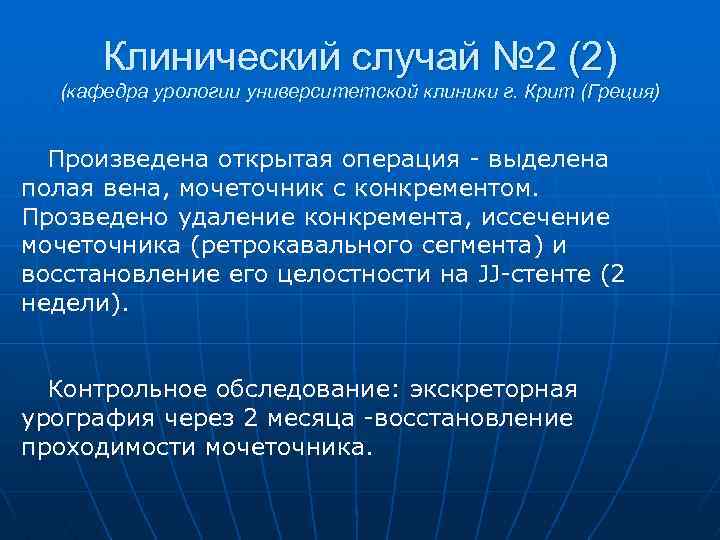 Клинический случай №2 (2)
(кафедра урологии университетской клиники г. Крит (Греция)

Произведена открытая операция - выделена полая вена, мочеточник с конкрементом. Прозведено удаление конкремента, иссечение мочеточника (ретрокавального сегмента) и восстановление его целостности на JJ-стенте (2 недели).

Контрольное обследование: экскреторная урография через 2 месяца -восстановление проходимости мочеточника.